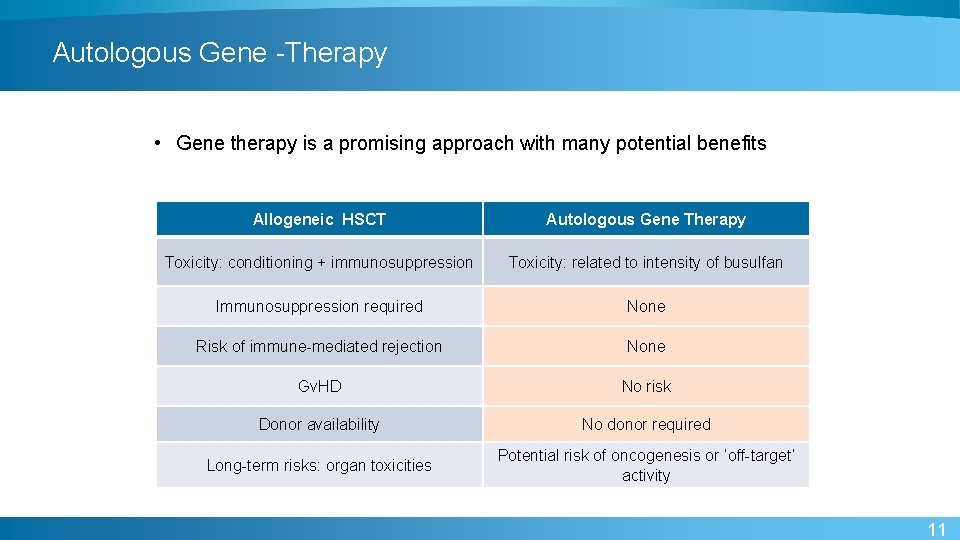 Autologous Gene -Therapy

• Gene therapy is a promising approach with many potential benefits

| Allogeneic HSCT | Autologous Gene Therapy |
|---|---|
| Toxicity: conditioning + immunosuppression | Toxicity: related to intensity of busulfan |
| Immunosuppression required | None |
| Risk of immune-mediated rejection | None |
| GvHD | No risk |
| Donor availability | No donor required |
| Long-term risks: organ toxicities | Potential risk of oncogenesis or 'off-target' activity |

11